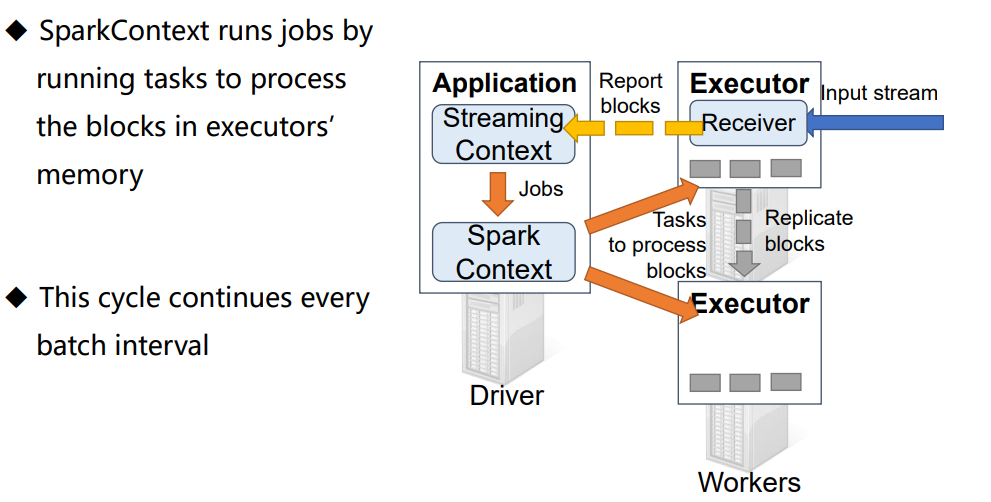 ◆ SparkContext runs jobs by running tasks to process the blocks in executors' memory

◆ This cycle continues every batch interval

Application
Streaming Context
Jobs
Spark Context
Driver
Report blocks
Executor
Receiver
Input stream
Tasks to process blocks
Replicate blocks
Executor
Workers